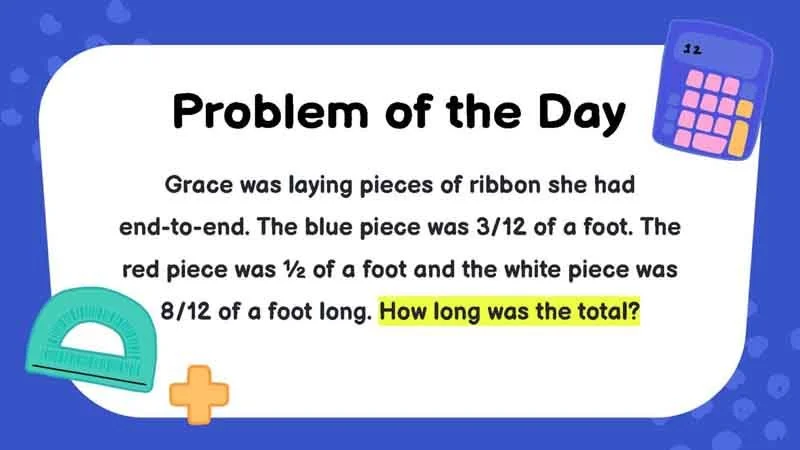 12

Problem of the Day

Grace was laying pieces of ribbon she had end-to-end. The blue piece was 3/12 of a foot. The red piece was ½ of a foot and the white piece was 8/12 of a foot long. How long was the total?